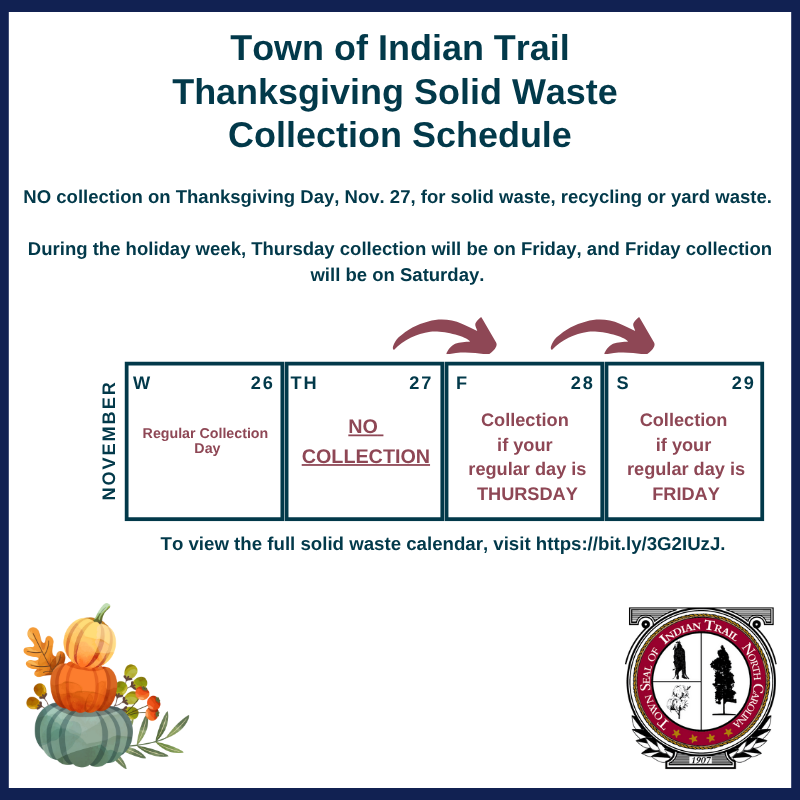 Town of Indian Trail
Thanksgiving Solid Waste
Collection Schedule

NO collection on Thanksgiving Day, Nov. 27, for solid waste, recycling or yard waste.

During the holiday week, Thursday collection will be on Friday, and Friday collection will be on Saturday.

NOVEMBER

| W 26 | TH 27 | F 28 | S 29 |
|---|---|---|---|
| Regular Collection Day | NO COLLECTION | Collection if your regular day is THURSDAY | Collection if your regular day is FRIDAY |

To view the full solid waste calendar, visit https://bit.ly/3G2IUzJ.

TOWN SEAL OF INDIAN TRAIL NORTH CAROLINA
1907